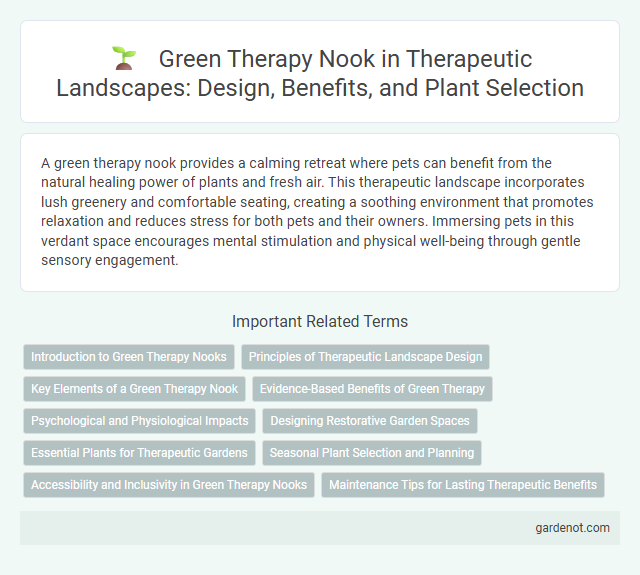 Green Therapy Nook in Therapeutic Landscapes: Design, Benefits, and Plant Selection

A green therapy nook provides a calming retreat where pets can benefit from the natural healing power of plants and fresh air. This therapeutic landscape incorporates lush greenery and comfortable seating, creating a soothing environment that promotes relaxation and reduces stress for both pets and their owners. Immersing pets in this verdant space encourages mental stimulation and physical well-being through gentle sensory engagement.

Important Related Terms

Introduction to Green Therapy Nooks

Principles of Therapeutic Landscape Design

Key Elements of a Green Therapy Nook

Evidence-Based Benefits of Green Therapy

Psychological and Physiological Impacts

Designing Restorative Garden Spaces

Essential Plants for Therapeutic Gardens

Seasonal Plant Selection and Planning

Accessibility and Inclusivity in Green Therapy Nooks

Maintenance Tips for Lasting Therapeutic Benefits

gardenot.com